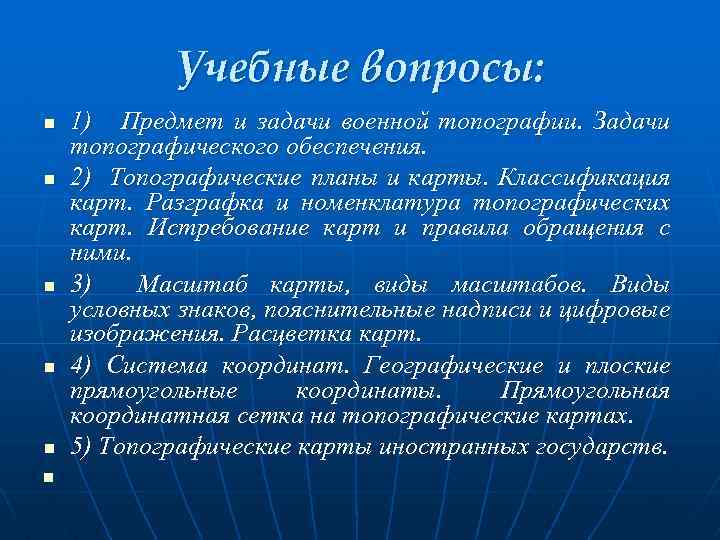 Учебные вопросы:

1) Предмет и задачи военной топографии. Задачи топографического обеспечения.

2) Топографические планы и карты. Классификация карт. Разграфка и номенклатура топографических карт. Истребование карт и правила обращения с ними.

3) Масштаб карты, виды масштабов. Виды условных знаков, пояснительные надписи и цифровые изображения. Расцветка карт.

4) Система координат. Географические и плоские прямоугольные координаты. Прямоугольная координатная сетка на топографические картах.

5) Топографические карты иностранных государств.